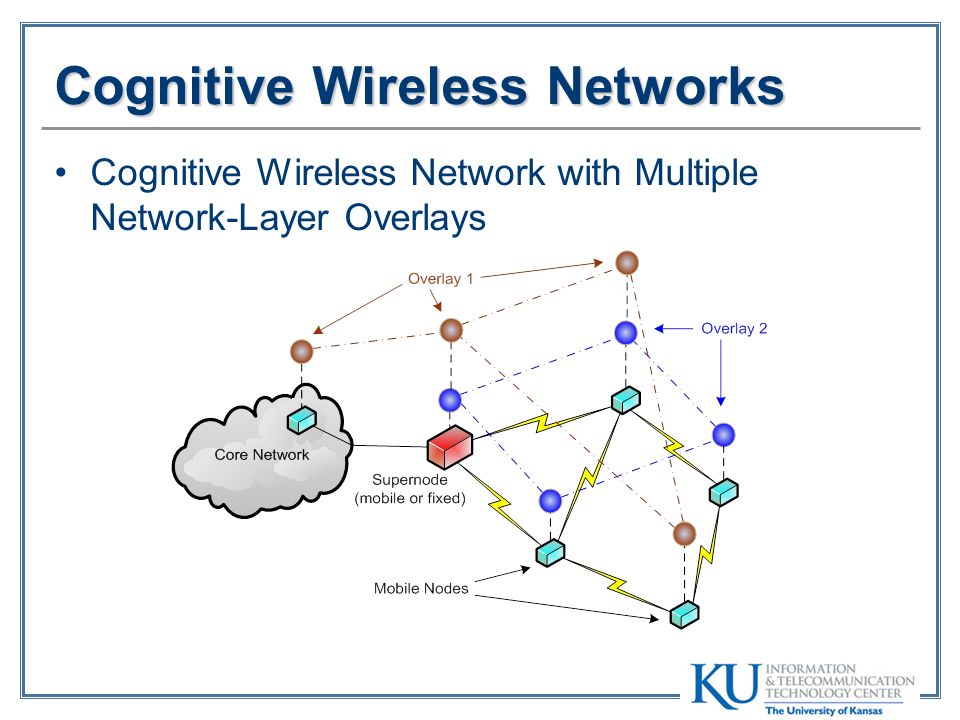 Cognitive Wireless Networks

• Cognitive Wireless Network with Multiple Network-Layer Overlays

Overlay 1
Overlay 2
Core Network
Supernode
(mobile or fixed)
Mobile Nodes

KU INFORMATION
& TELECOMMUNICATION
TECHNOLOGY CENTER
The University of Kansas